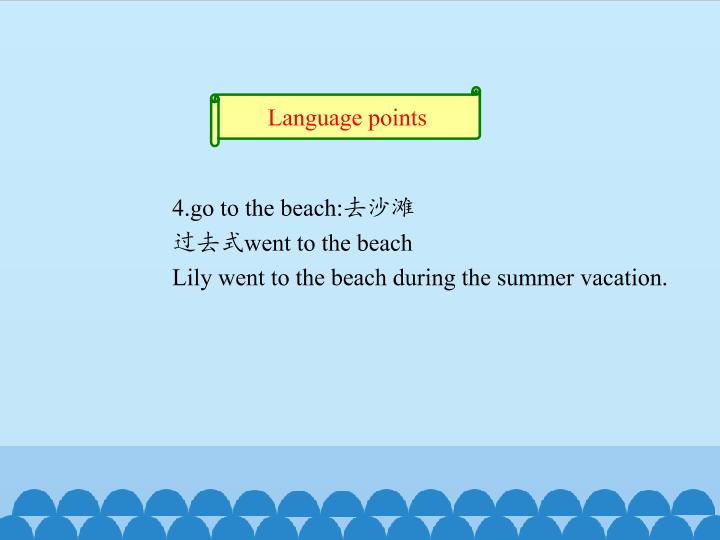 Language points

4.go to the beach:去沙滩
过去式went to the beach
Lily went to the beach during the summer vacation.